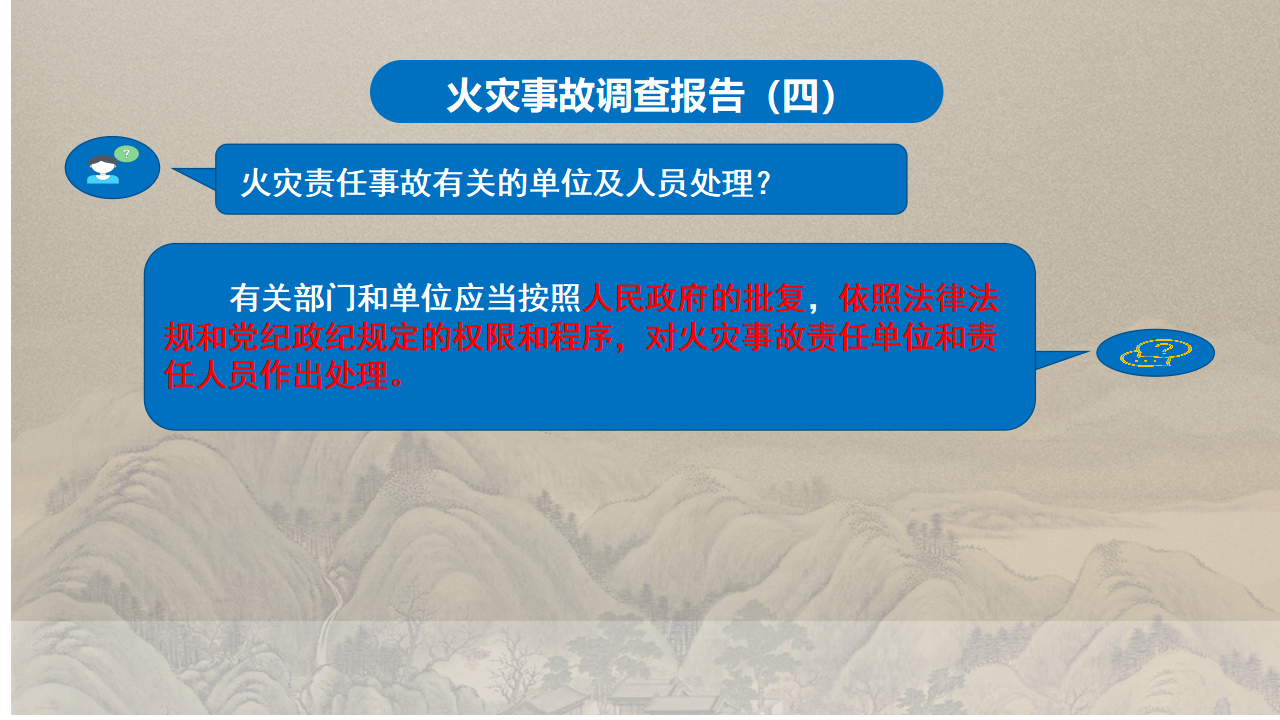 火灾事故调查报告（四）

火灾责任事故有关的单位及人员处理？

有关部门和单位应当按照人民政府的批复，依照法律法规和党纪政纪规定的权限和程序，对火灾事故责任单位和责任人员作出处理。